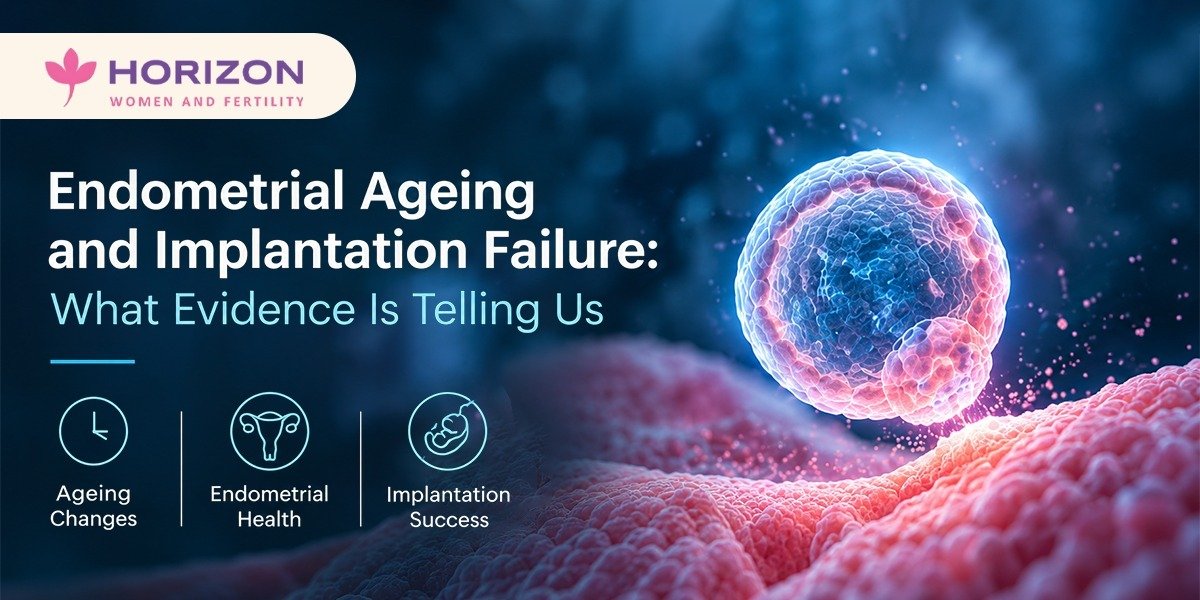 HORIZON
WOMEN AND FERTILITY

Endometrial Ageing and Implantation Failure:
What Evidence Is Telling Us

Ageing Changes

Endometrial Health

Implantation Success